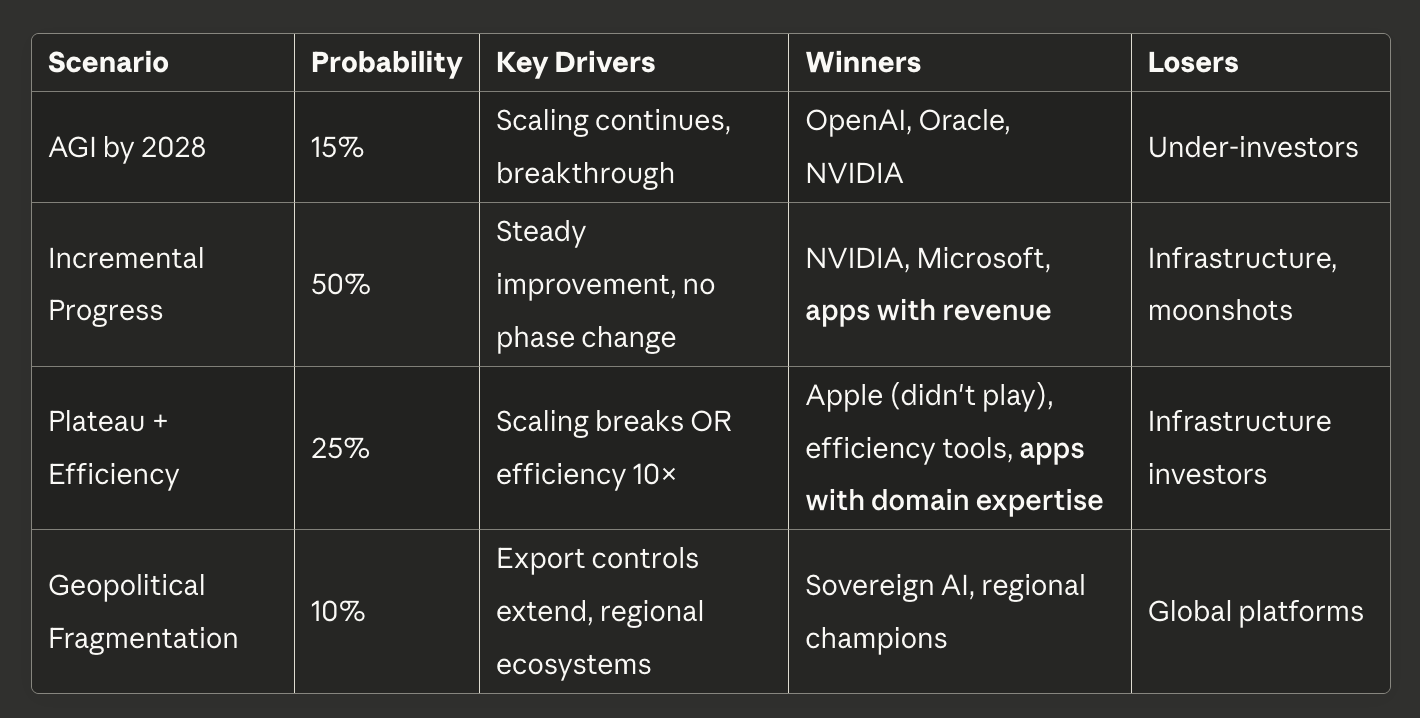 | Scenario | Probability | Key Drivers | Winners | Losers |
|---|---|---|---|---|
| AGI by 2028 | 15% | Scaling continues, breakthrough | OpenAI, Oracle, NVIDIA | Under-investors |
| Incremental Progress | 50% | Steady improvement, no phase change | NVIDIA, Microsoft, **apps with revenue** | Infrastructure, moonshots |
| Plateau + Efficiency | 25% | Scaling breaks OR efficiency 10× | Apple (didn't play), efficiency tools, **apps with domain expertise** | Infrastructure investors |
| Geopolitical Fragmentation | 10% | Export controls extend, regional ecosystems | Sovereign AI, regional champions | Global platforms |